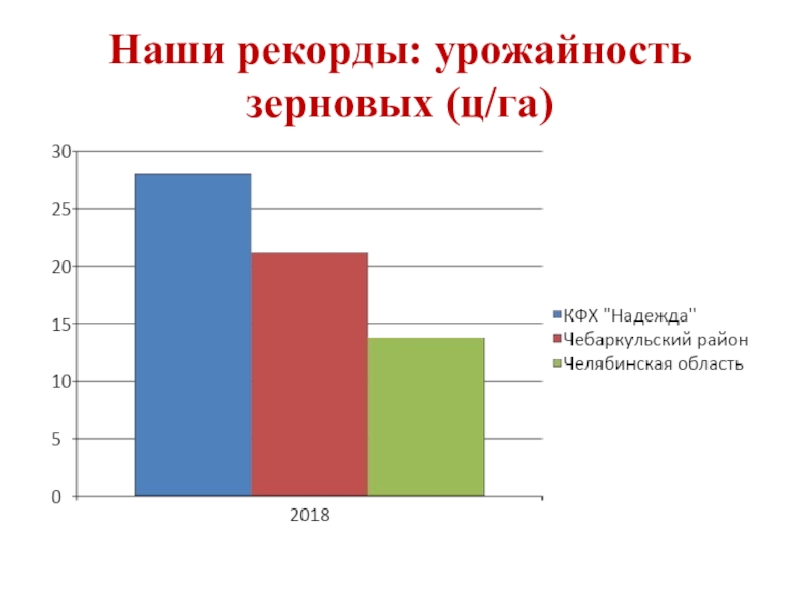 Наши рекорды: урожайность зерновых (ц/га)

30
25
20
15
10
5
0

2018

КФХ "Надежда"
Чебаркульский район
Челябинская область